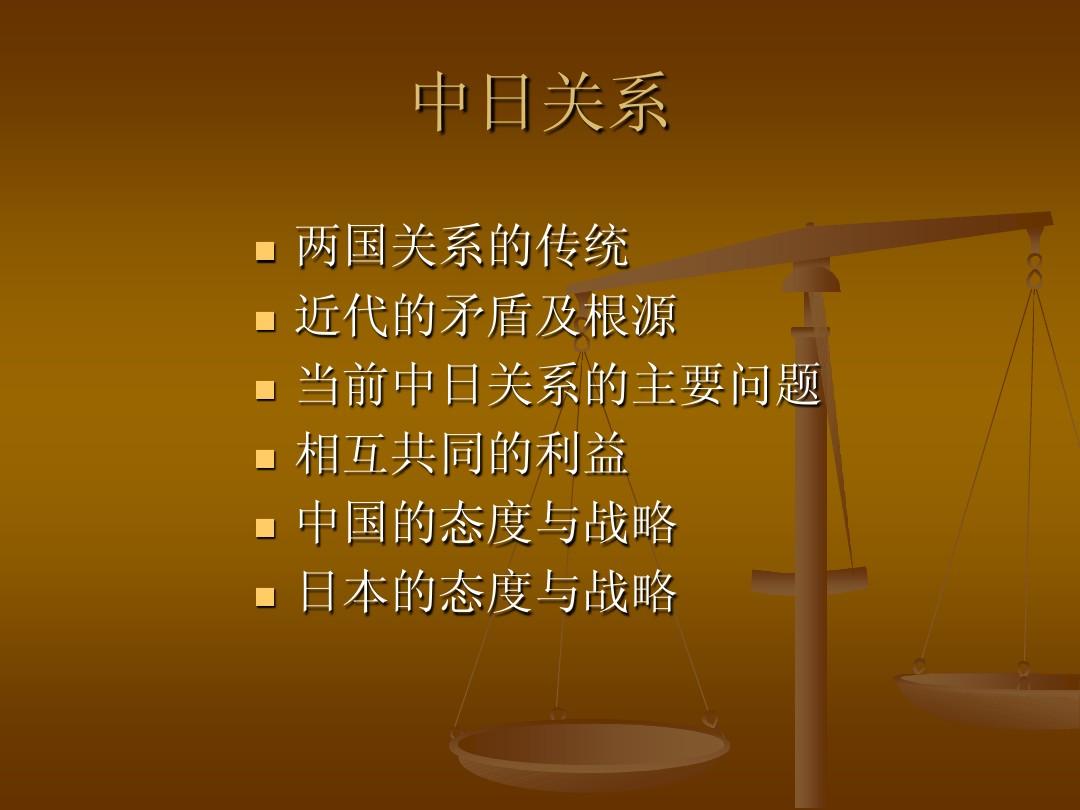 中日关系

- 两国关系的传统
- 近代的矛盾及根源
- 当前中日关系的主要问题
- 相互共同的利益
- 中国的态度与战略
- 日本的态度与战略